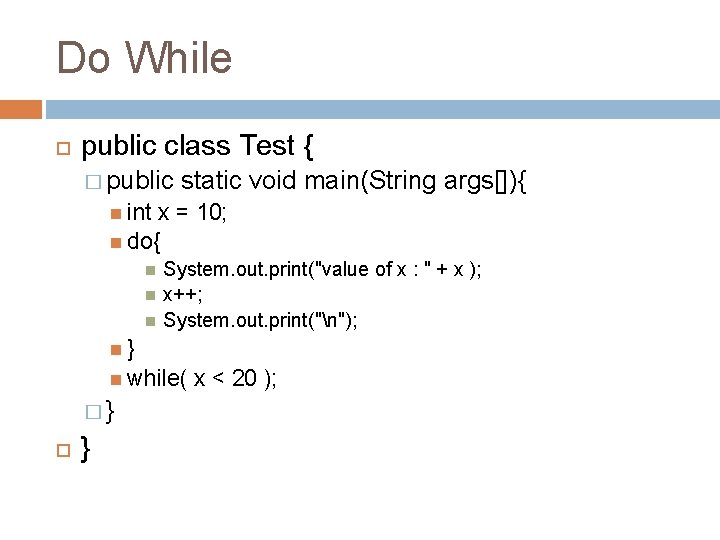 Do While

public class Test {

public static void main(String args[]){

int x = 10;

do{

System.out.print("value of x : " + x );

x++;

System.out.print("\n");

}

while( x < 20 );

}

}